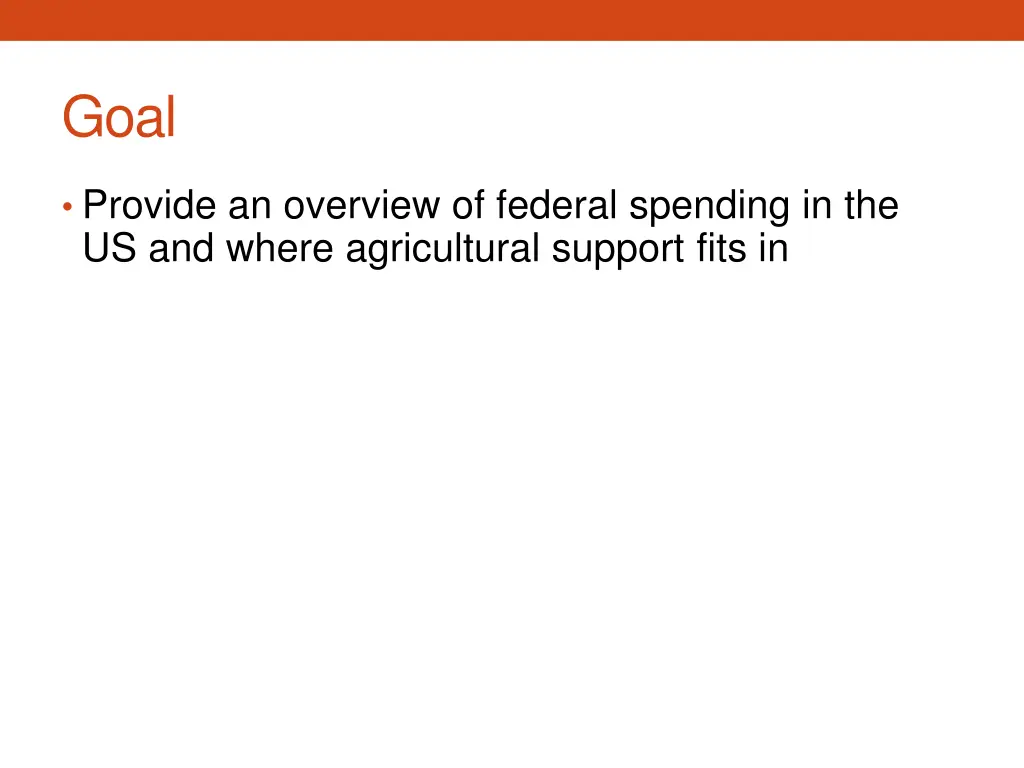 Goal

• Provide an overview of federal spending in the US and where agricultural support fits in